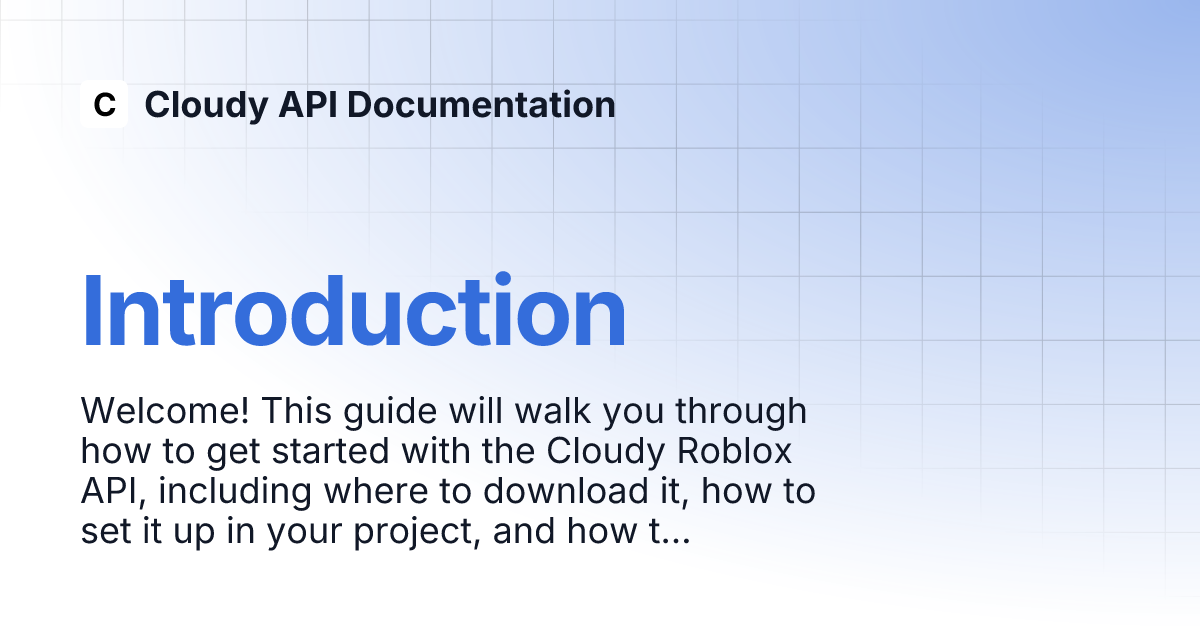 C Cloudy API Documentation

Introduction

Welcome! This guide will walk you through how to get started with the Cloudy Roblox API, including where to download it, how to set it up in your project, and how t...